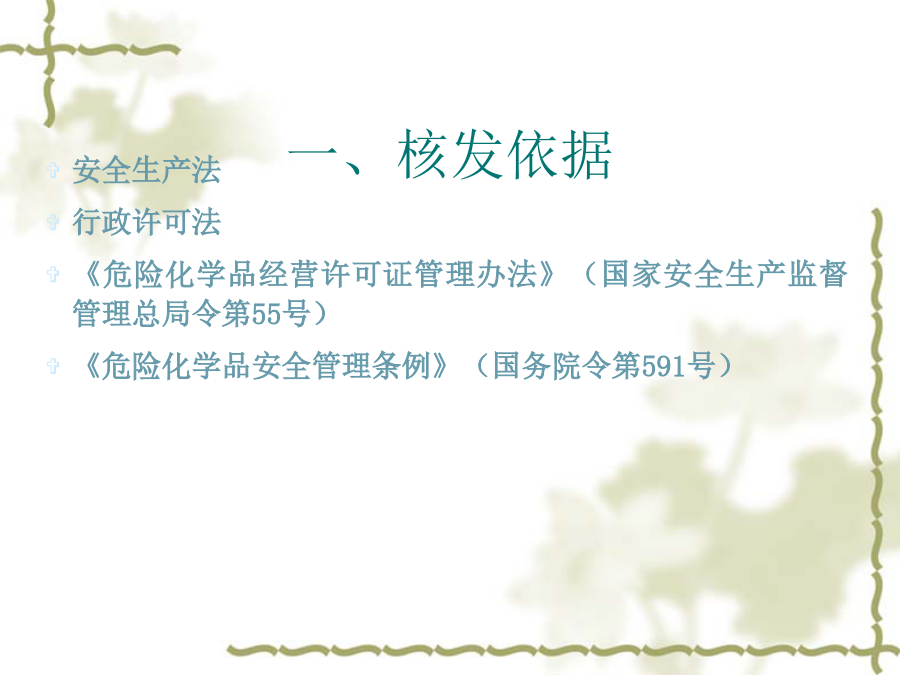 一、核发依据

安全生产法

行政许可法

《危险化学品经营许可证管理办法》（国家安全生产监督管理总局令第55号）

《危险化学品安全管理条例》（国务院令第591号）